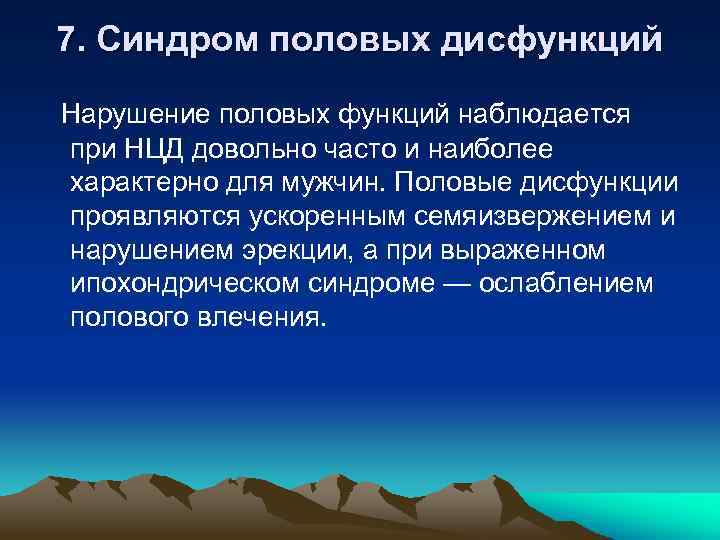 7. Синдром половых дисфункций

Нарушение половых функций наблюдается при НЦД довольно часто и наиболее характерно для мужчин. Половые дисфункции проявляются ускоренным семяизвержением и нарушением эрекции, а при выраженном ипохондрическом синдроме — ослаблением полового влечения.